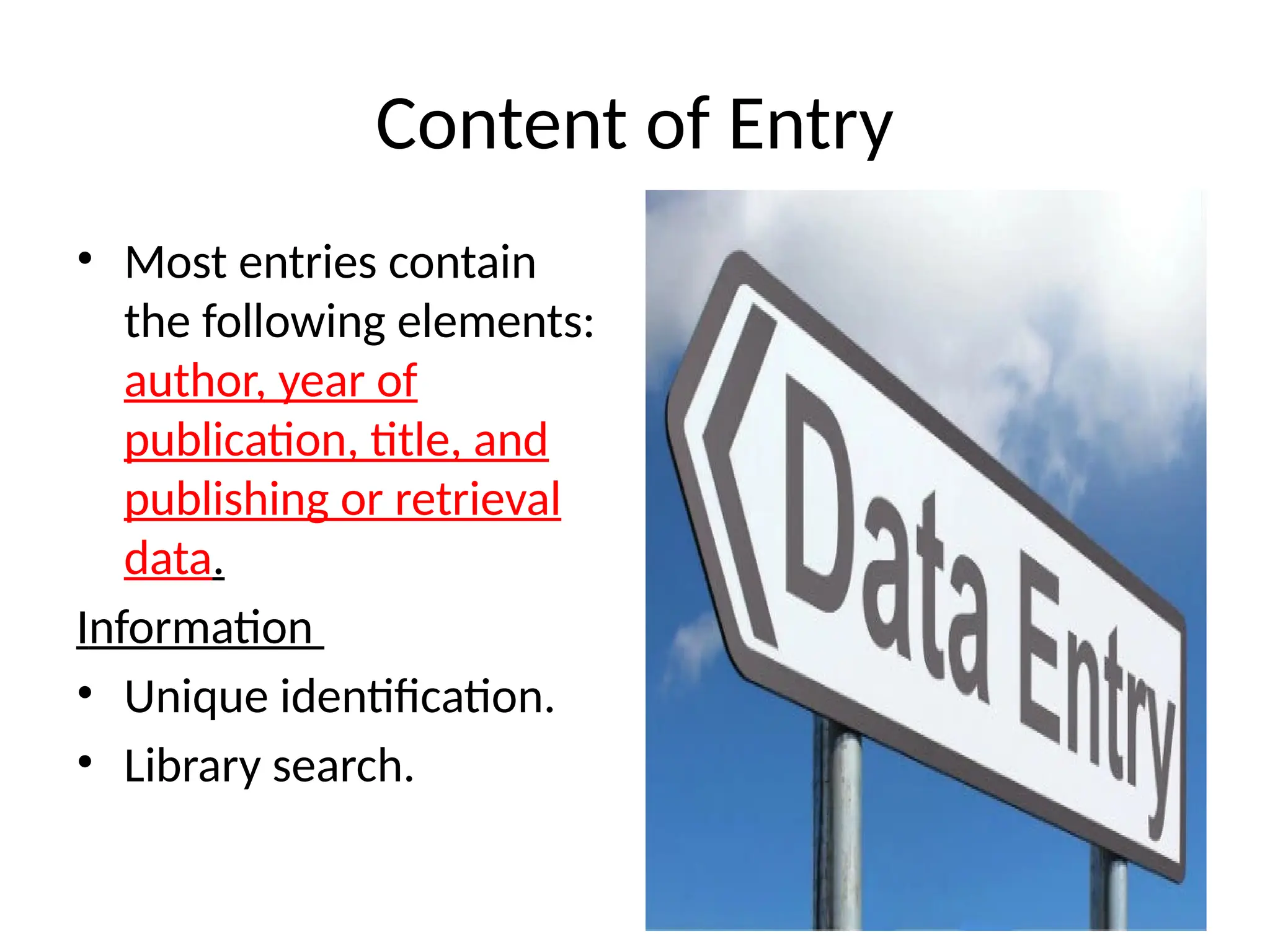 Content of Entry

• Most entries contain the following elements: author, year of publication, title, and publishing or retrieval data.

Information

• Unique identification.
• Library search.

Data Entry